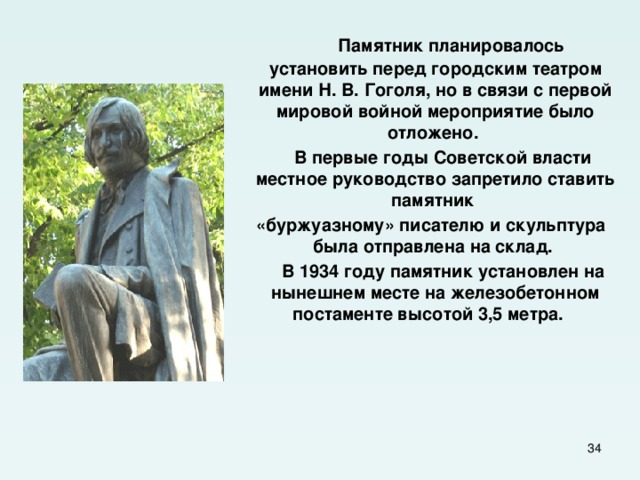 Памятник планировалось установить перед городским театром имени Н. В. Гоголя, но в связи с первой мировой войной мероприятие было отложено.

В первые годы Советской власти местное руководство запретило ставить памятник «буржуазному» писателю и скульптура была отправлена на склад.

В 1934 году памятник установлен на нынешнем месте на железобетонном постаменте высотой 3,5 метра.

34